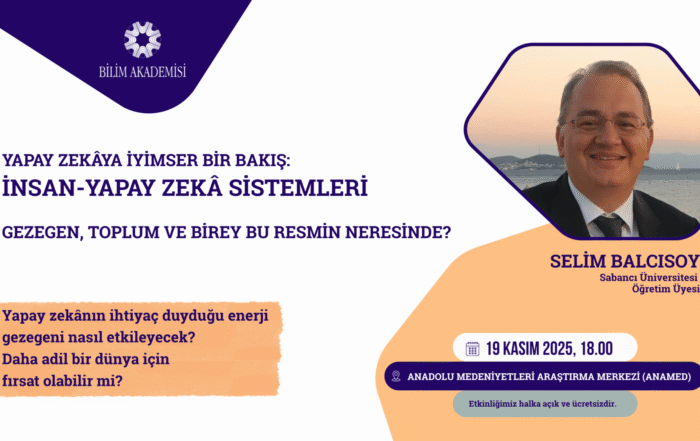 BİLİM AKADEMİSİ

YAPAY ZEKÂYA İYİMSER BİR BAKIŞ:
İNSAN-YAPAY ZEKÂ SİSTEMLERİ

GEZEGEN, TOPLUM VE BİREY BU RESMİN NERESİNDE?

Yapay zekânın ihtiyaç duyduğu enerji gezegeni nasıl etkileyecek? Daha adil bir dünya için fırsat olabilir mi?

SELİM BALCISOY
Sabancı Üniversitesi
Öğretim Üyesi

19 KASIM 2025, 18.00

ANADOLU MEDENİYETLERİ ARAŞTIRMA MERKEZİ (ANAMED)

Etkinliğimiz halka açık ve ücretsizdir.